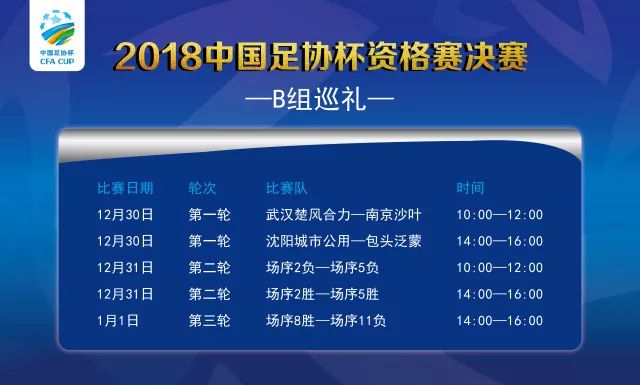 中国足协杯
CFA CUP

2018中国足协杯资格赛决赛

—B组巡礼—

| 比赛日期 | 轮次 | 比赛队 | 时间 |
|---|---|---|---|
| 12月30日 | 第一轮 | 武汉楚风合力—南京沙叶 | 10:00—12:00 |
| 12月30日 | 第一轮 | 沈阳城市公用—包头泛蒙 | 14:00—16:00 |
| 12月31日 | 第二轮 | 场序2负—场序5负 | 10:00—12:00 |
| 12月31日 | 第二轮 | 场序2胜—场序5胜 | 14:00—16:00 |
| 1月1日 | 第三轮 | 场序8胜—场序11负 | 14:00—16:00 |